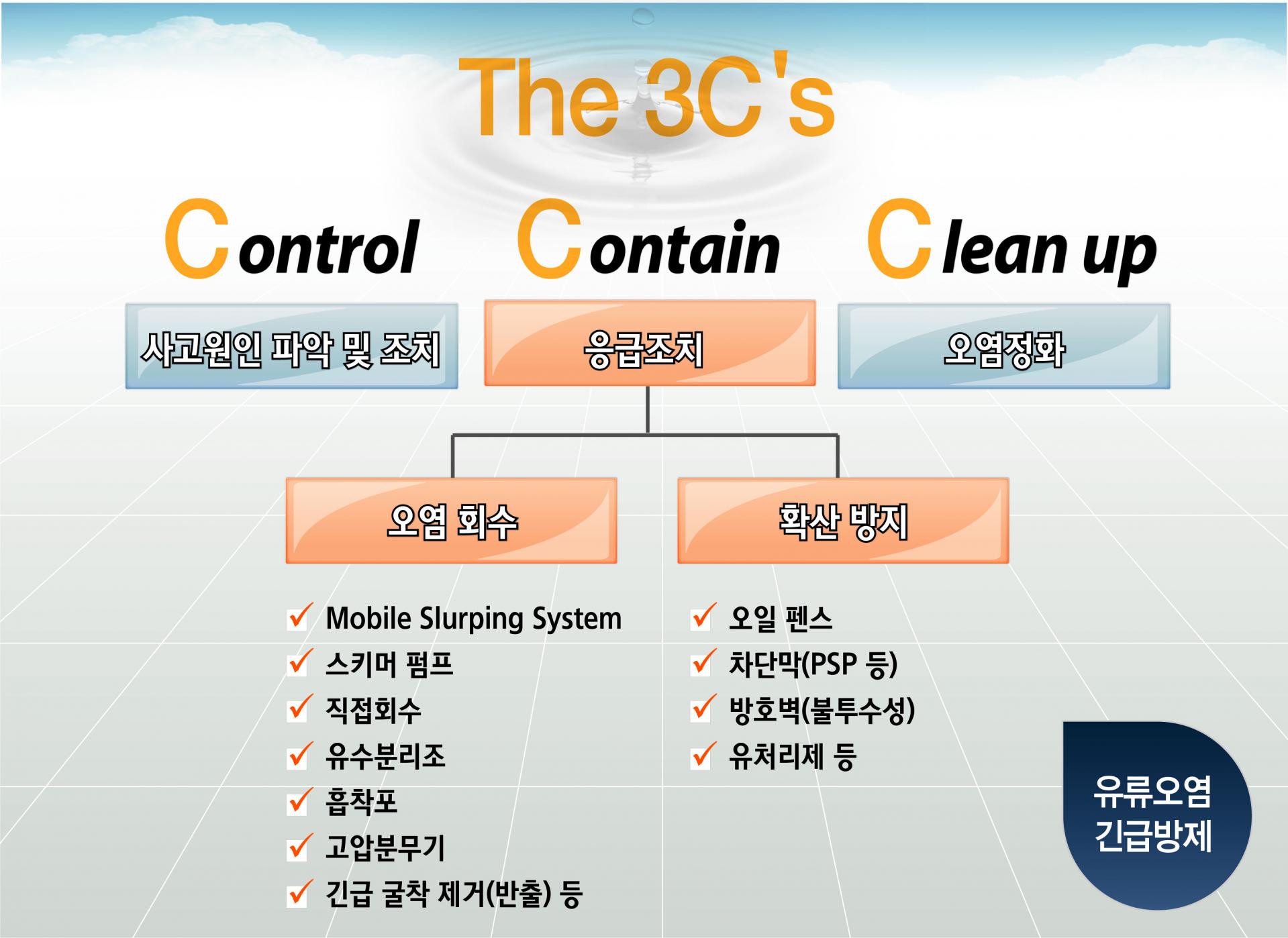 The 3C's

Control

Contain

Clean up

사고원인 파악 및 조치

응급조치

오염정화

오염 회수

확산 방지

✓ Mobile Slurping System
✓ 스키머 펌프
✓ 직접회수
✓ 유수분리조
✓ 흡착포
✓ 고압분무기
✓ 긴급 굴착 제거(반출) 등

✓ 오일 펜스
✓ 차단막(PSP 등)
✓ 방호벽(불투수성)
✓ 유처리제 등

유류오염
긴급방제